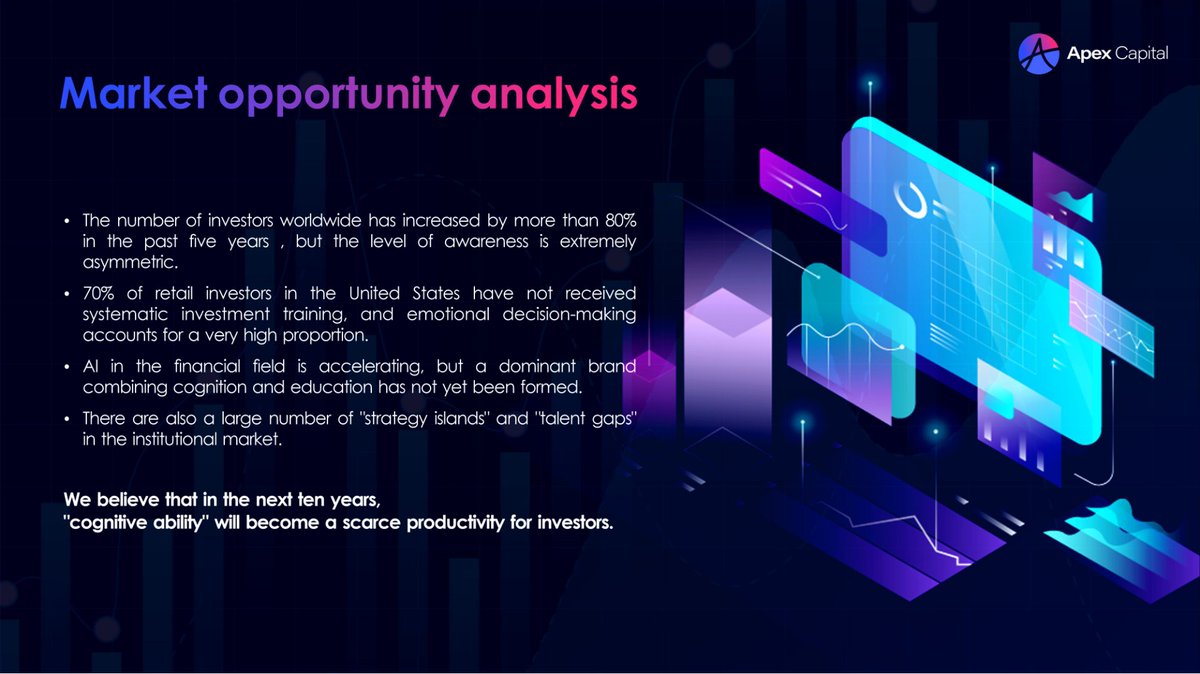 Apex Capital

Market opportunity analysis

• The number of investors worldwide has increased by more than 80% in the past five years , but the level of awareness is extremely asymmetric.

• 70% of retail investors in the United States have not received systematic investment training, and emotional decision-making accounts for a very high proportion.

• AI in the financial field is accelerating, but a dominant brand combining cognition and education has not yet been formed.

• There are also a large number of "strategy islands" and "talent gaps" in the institutional market.

We believe that in the next ten years,
"cognitive ability" will become a scarce productivity for investors.